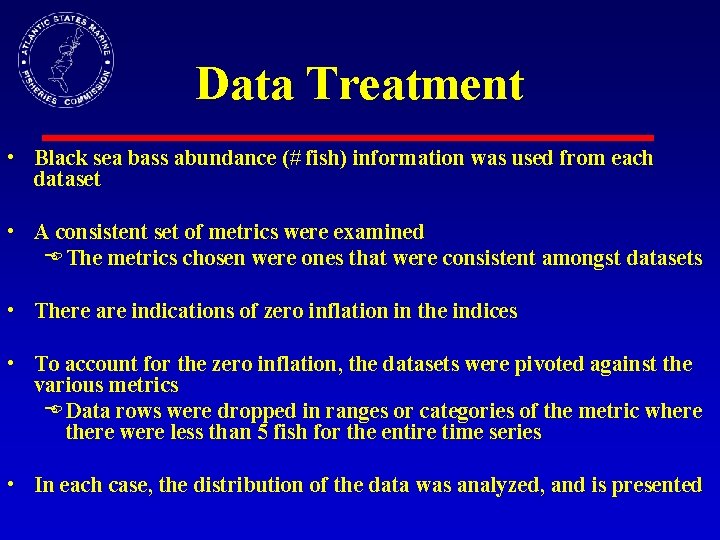 ATLANTIC STATES MARINE FISHERIES COMMISSION

Data Treatment

• Black sea bass abundance (# fish) information was used from each dataset

• A consistent set of metrics were examined
  ☞ The metrics chosen were ones that were consistent amongst datasets

• There are indications of zero inflation in the indices

• To account for the zero inflation, the datasets were pivoted against the various metrics
  ☞ Data rows were dropped in ranges or categories of the metric where there were less than 5 fish for the entire time series

• In each case, the distribution of the data was analyzed, and is presented